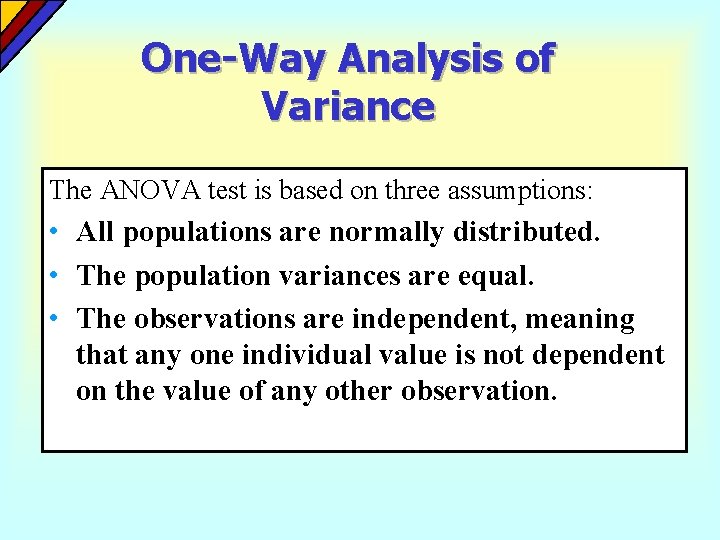 One-Way Analysis of Variance

The ANOVA test is based on three assumptions:

• All populations are normally distributed.
• The population variances are equal.
• The observations are independent, meaning that any one individual value is not dependent on the value of any other observation.